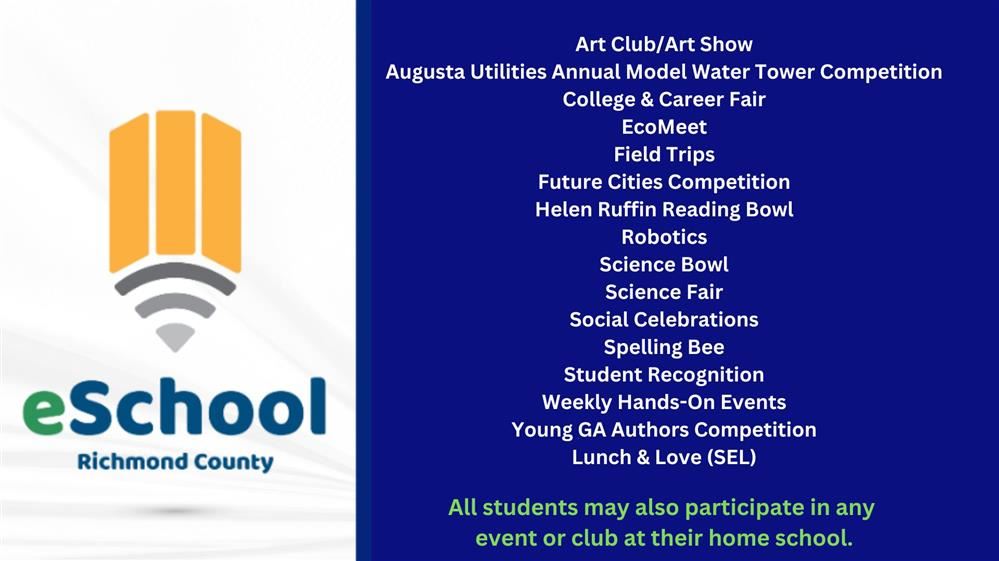 eSchool
Richmond County

Art Club/Art Show
Augusta Utilities Annual Model Water Tower Competition
College & Career Fair
EcoMeet
Field Trips
Future Cities Competition
Helen Ruffin Reading Bowl
Robotics
Science Bowl
Science Fair
Social Celebrations
Spelling Bee
Student Recognition
Weekly Hands-On Events
Young GA Authors Competition
Lunch & Love (SEL)

All students may also participate in any event or club at their home school.